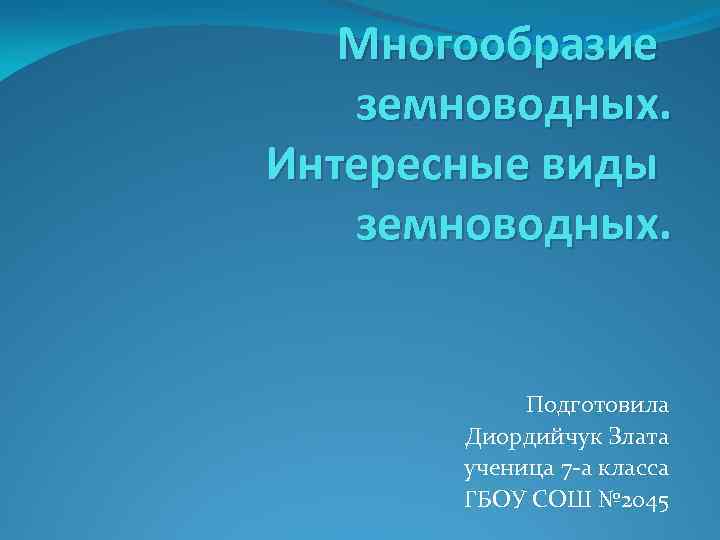 Многообразие земноводных. Интересные виды земноводных.

Подготовила
Диордийчук Злата
ученица 7-а класса
ГБОУ СОШ №2045